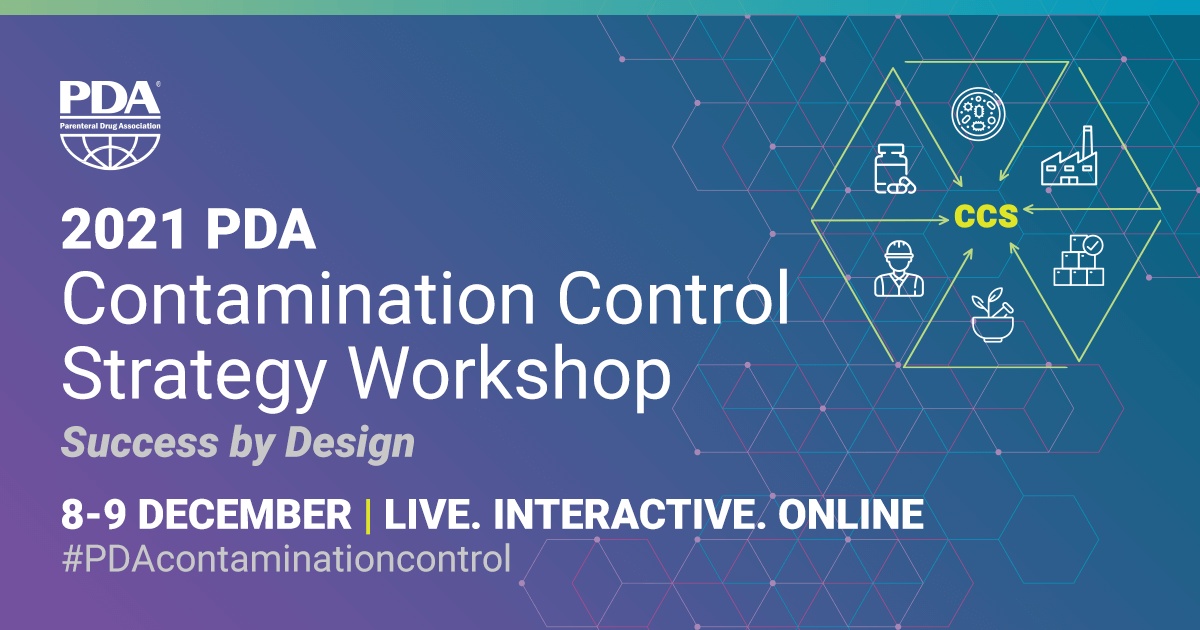 PDA®
Parenteral Drug Association

2021 PDA
Contamination Control Strategy Workshop
Success by Design

8-9 DECEMBER | LIVE. INTERACTIVE. ONLINE
#PDAcontaminationcontrol

CCS